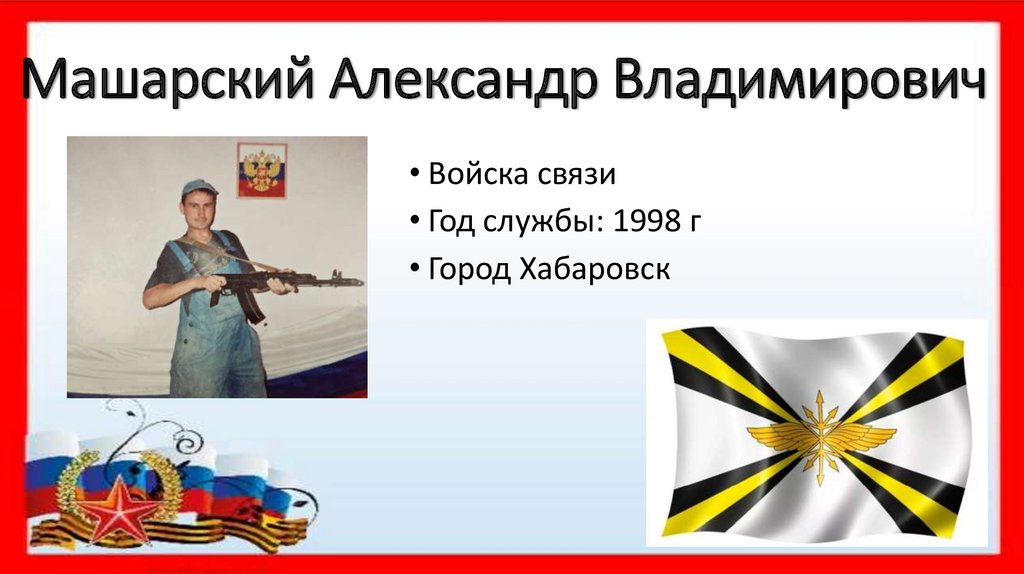 Машарский Александр Владимирович

• Войска связи
• Год службы: 1998 г
• Город Хабаровск